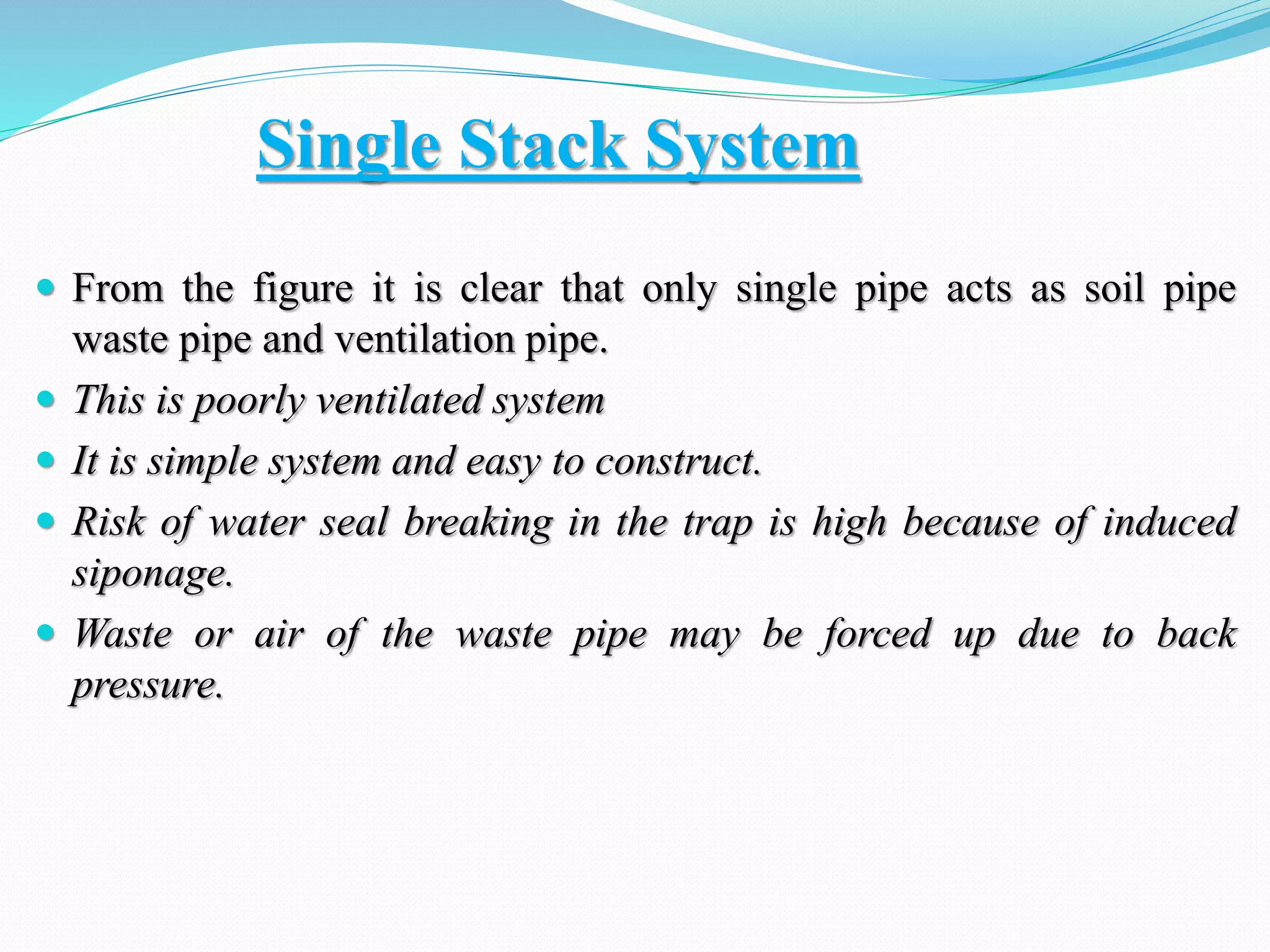 Single Stack System

- From the figure it is clear that only single pipe acts as soil pipe waste pipe and ventilation pipe.
- This is poorly ventilated system
- It is simple system and easy to construct.
- Risk of water seal breaking in the trap is high because of induced siponage.
- Waste or air of the waste pipe may be forced up due to back pressure.